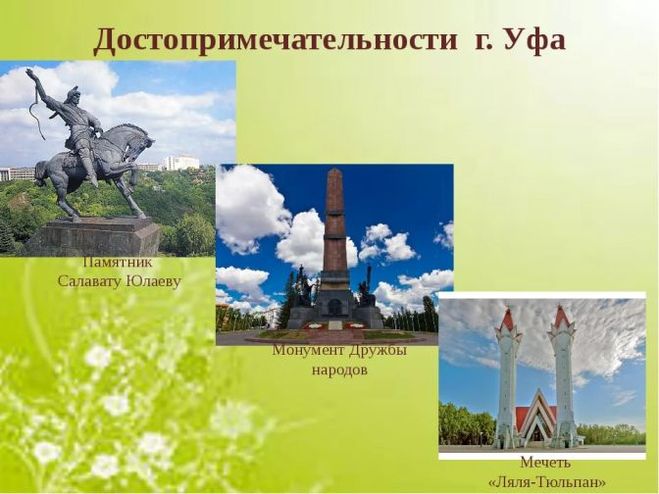 Достопримечательности г. Уфа

Памятник Салавату Юлаеву

Монумент Дружбы народов

Мечеть «Ляля-Тюльпан»